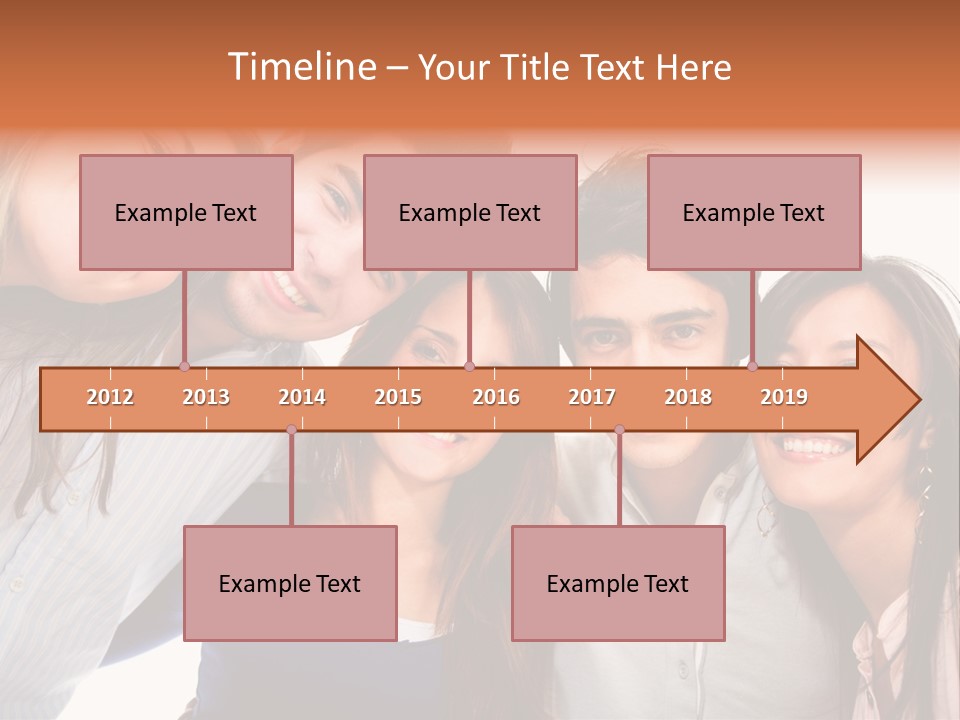 Timeline – Your Title Text Here

Example Text

Example Text

Example Text

2012 2013 2014 2015 2016 2017 2018 2019

Example Text

Example Text